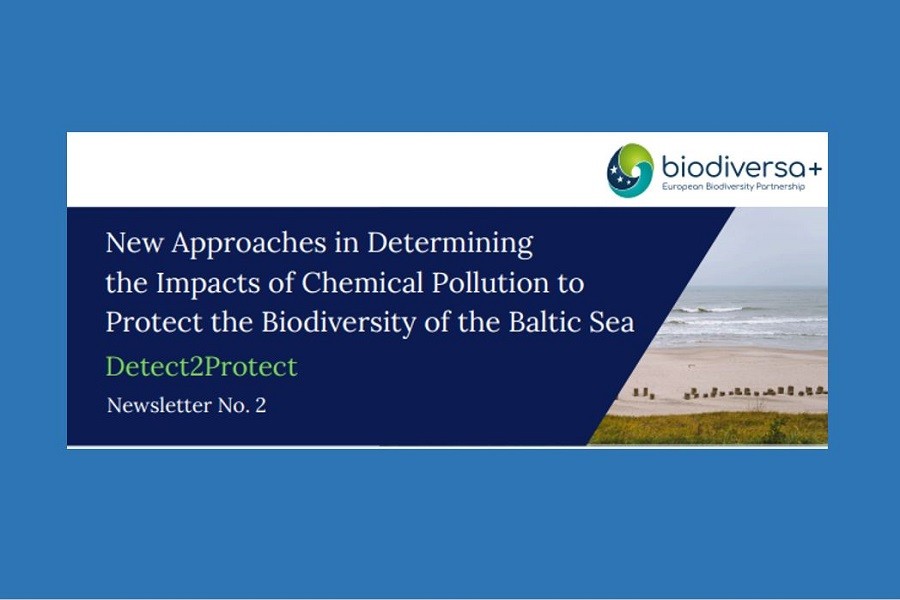 biodiversa+
European Biodiversity Partnership

New Approaches in Determining the Impacts of Chemical Pollution to Protect the Biodiversity of the Baltic Sea

Detect2Protect

Newsletter No. 2